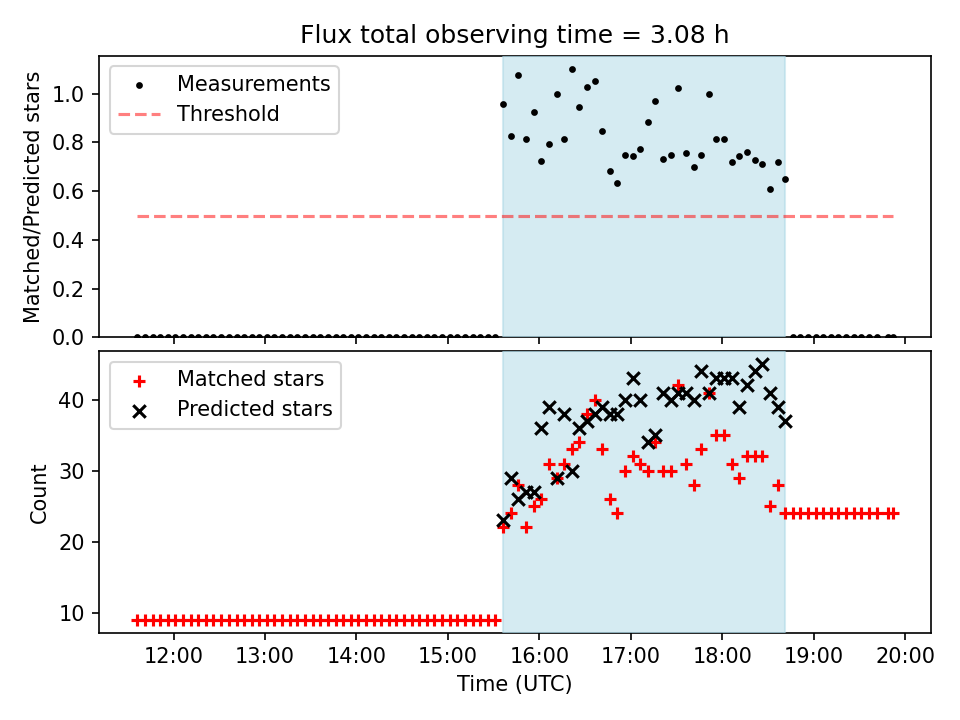 Flux total observing time = 3.08 h

Measurements
Threshold

Matched/Predicted stars

1.0
0.8
0.6
0.4
0.2
0.0

Matched stars
Predicted stars

Count

40
30
20
10

12:00 13:00 14:00 15:00 16:00 17:00 18:00 19:00 20:00

Time (UTC)